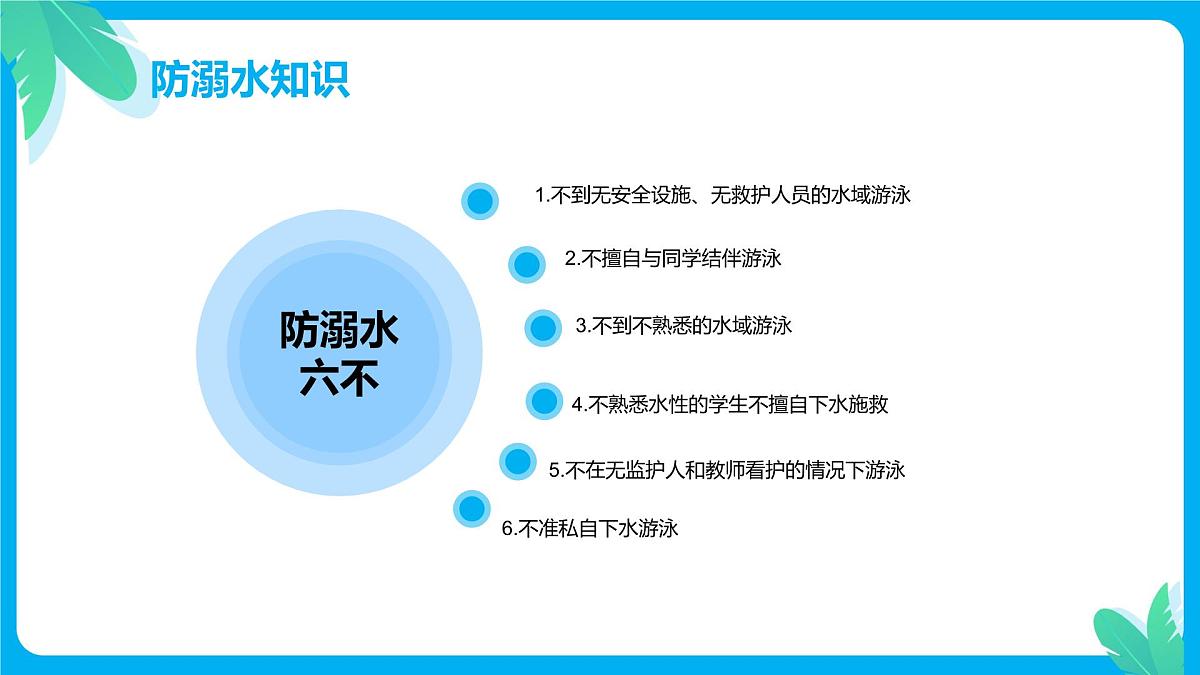 防溺水知识

防溺水
六不

1.不到无安全设施、无救护人员的水域游泳

2.不擅自与同学结伴游泳

3.不到不熟悉的水域游泳

4.不熟悉水性的学生不擅自下水施救

5.不在无监护人和教师看护的情况下游泳

6.不准私自下水游泳